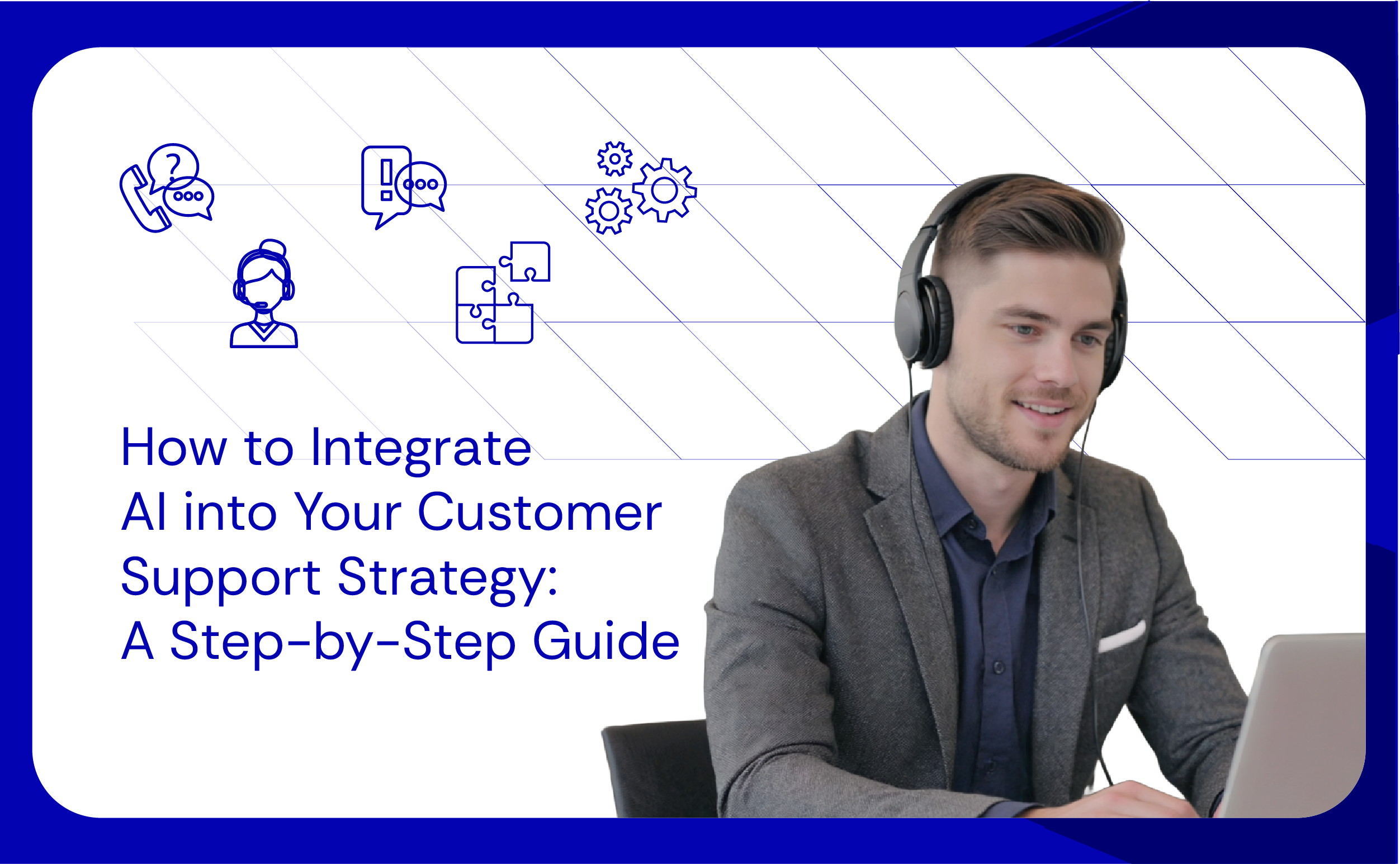 How to Integrate AI into Your Customer Support Strategy: A Step-by-Step Guide